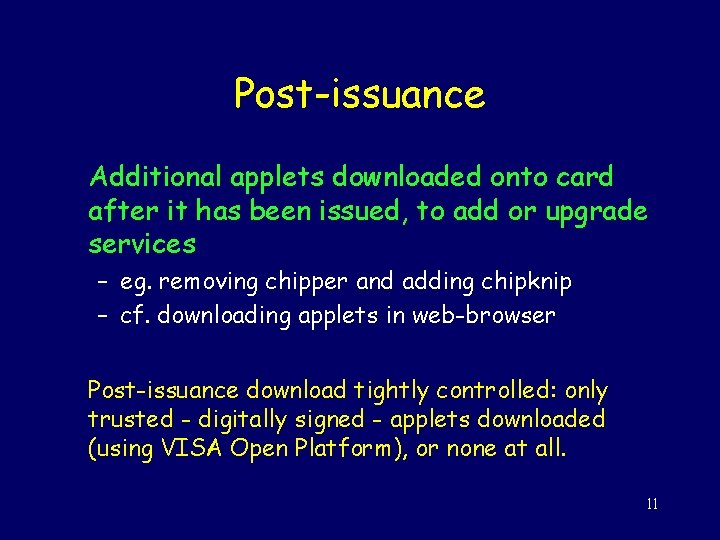 Post-issuance

Additional applets downloaded onto card after it has been issued, to add or upgrade services

– eg. removing chipper and adding chipknip
– cf. downloading applets in web-browser

Post-issuance download tightly controlled: only trusted - digitally signed - applets downloaded (using VISA Open Platform), or none at all.

11